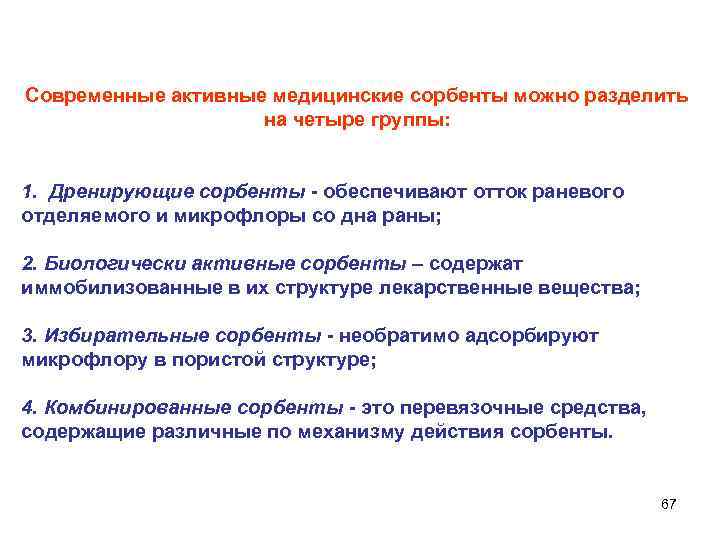 Современные активные медицинские сорбенты можно разделить на четыре группы:

1. Дренирующие сорбенты - обеспечивают отток раневого отделяемого и микрофлоры со дна раны;

2. Биологически активные сорбенты – содержат иммобилизованные в их структуре лекарственные вещества;

3. Избирательные сорбенты - необратимо адсорбируют микрофлору в пористой структуре;

4. Комбинированные сорбенты - это перевязочные средства, содержащие различные по механизму действия сорбенты.

67